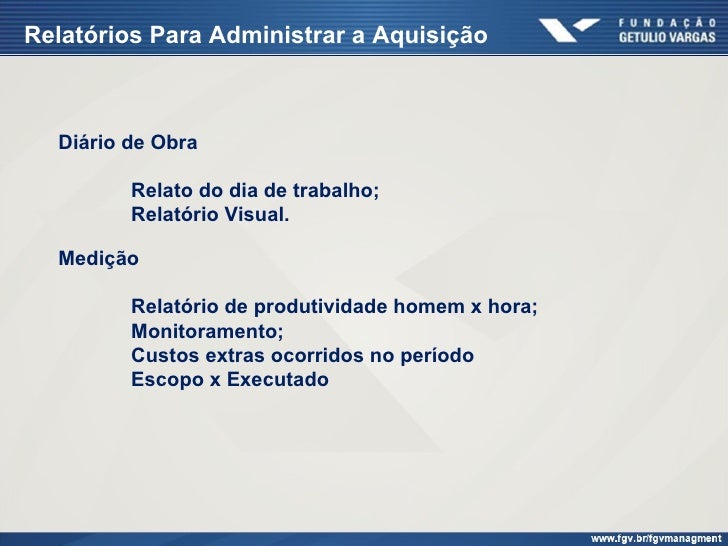 Relatórios Para Administrar a Aquisição

FUNDAÇÃO GETULIO VARGAS

Diário de Obra

Relato do dia de trabalho;
Relatório Visual.

Medição

Relatório de produtividade homem x hora;
Monitoramento;
Custos extras ocorridos no período
Escopo x Executado

www.fgv.br/fgvmanagment